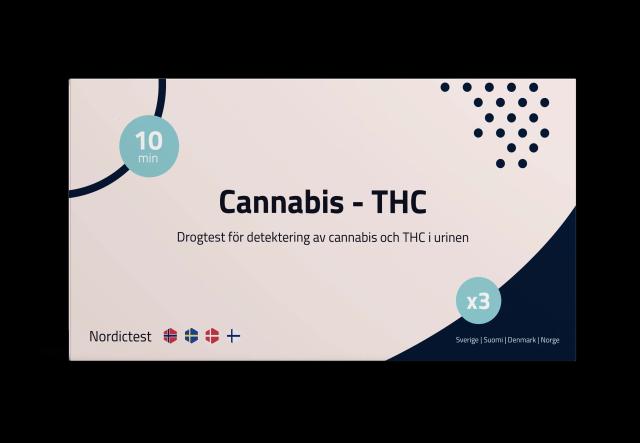 10
min

Cannabis - THC

Drogtest för detektering av cannabis och THC i urinen

x3

Nordictest

Sverige | Suomi | Denmark | Norge